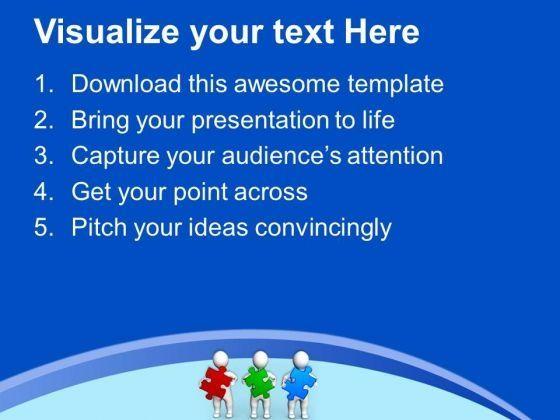 Visualize your text Here

1. Download this awesome template
2. Bring your presentation to life
3. Capture your audience's attention
4. Get your point across
5. Pitch your ideas convincingly